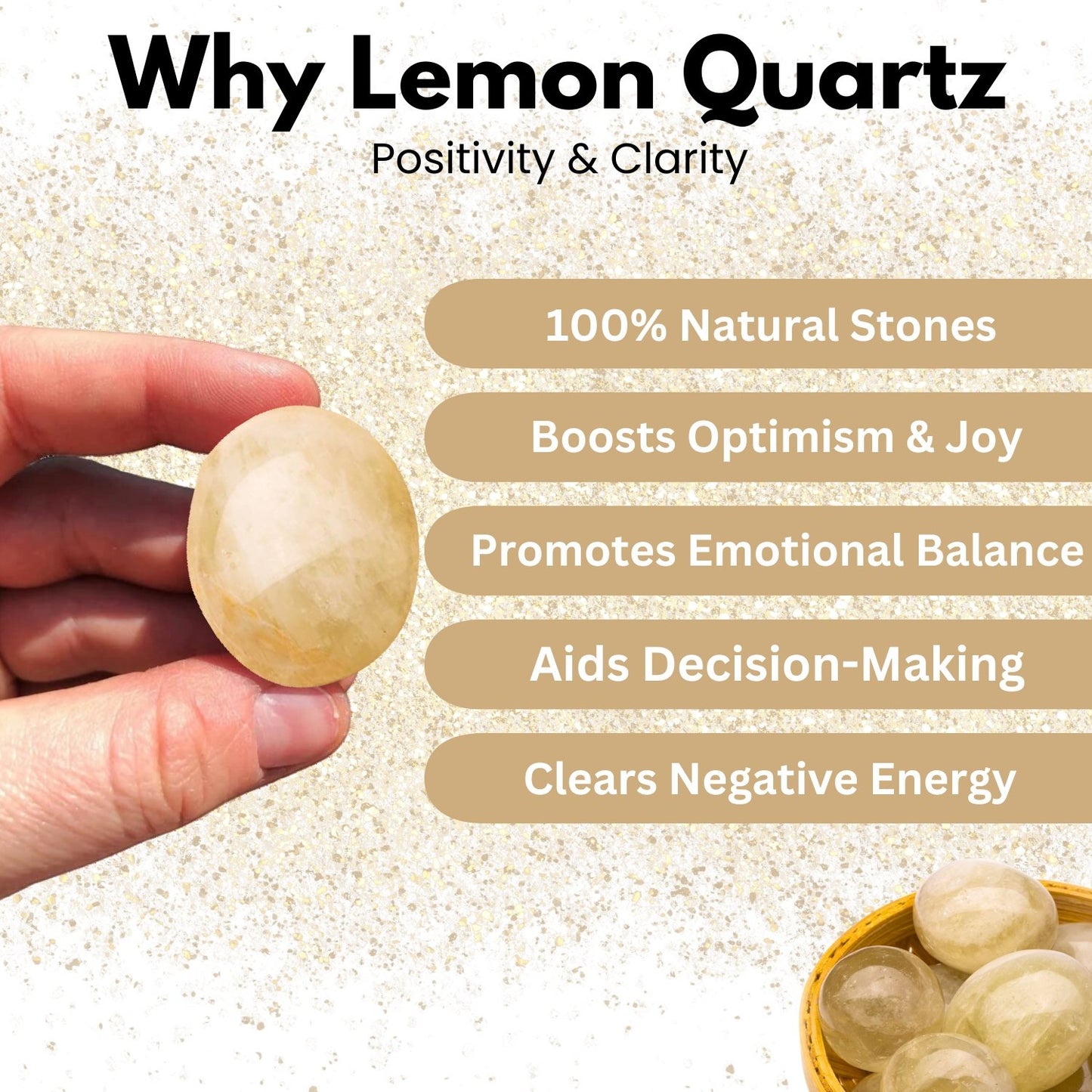 Why Lemon Quartz

Positivity & Clarity

100% Natural Stones

Boosts Optimism & Joy

Promotes Emotional Balance

Aids Decision-Making

Clears Negative Energy